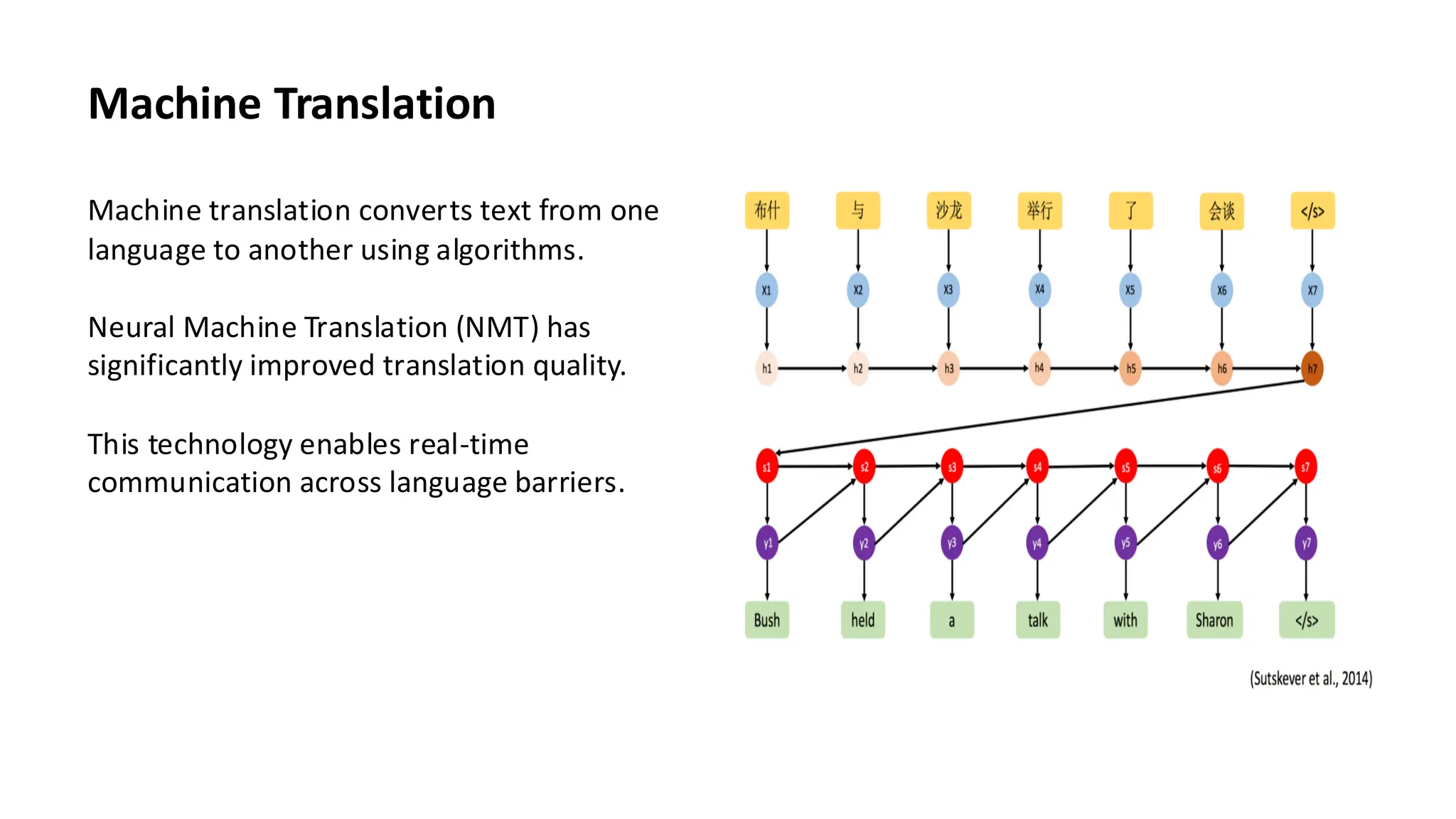 Machine Translation

Machine translation converts text from one language to another using algorithms.

Neural Machine Translation (NMT) has significantly improved translation quality.

This technology enables real-time communication across language barriers.

布什 与 沙龙 举行 了 会谈 </s>

X1 X2 X3 X4 X5 X6 X7

h1 h2 h3 h4 h5 h6 h7

s1 s2 s3 s4 s5 s6 s7

y1 y2 y3 y4 y5 y6 y7

Bush held a talk with Sharon </s>

(Sutskever et al., 2014)